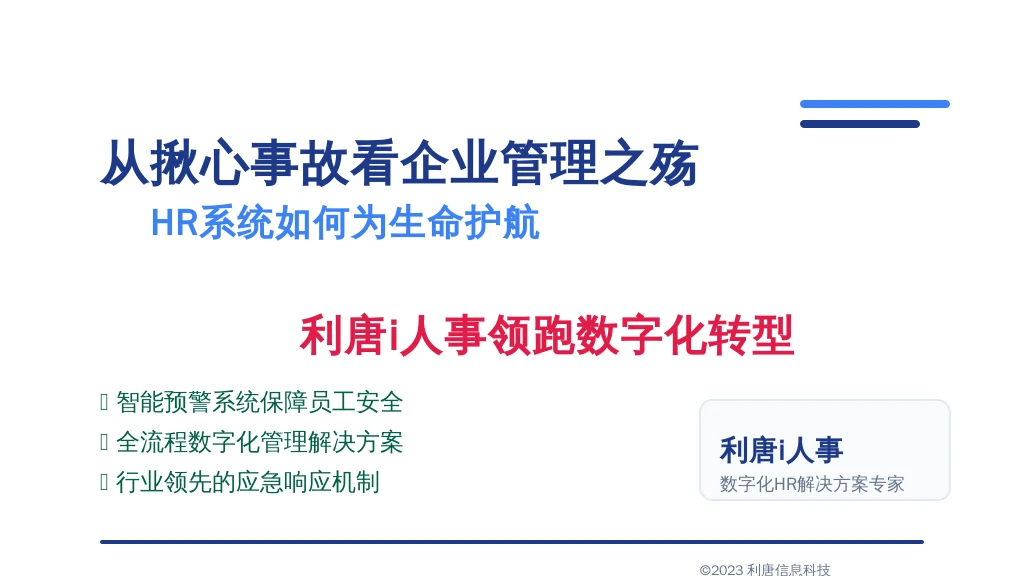 从揪心事故看企业管理之殇

HR系统如何为生命护航

利唐i人事领跑数字化转型

 智能预警系统保障员工安全
 全流程数字化管理解决方案
 行业领先的应急响应机制

利唐i人事
数字化HR解决方案专家

©2023 利唐信息科技